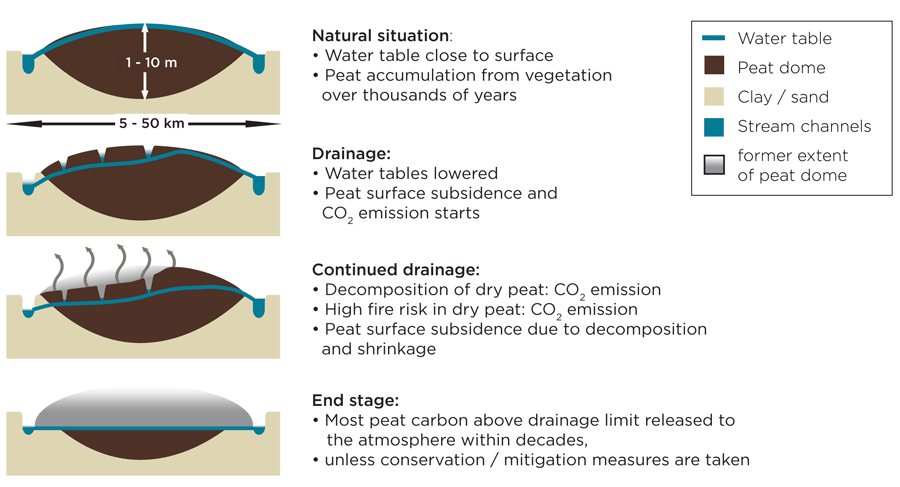 1 - 10 m

5 - 50 km

**Natural situation**:
• Water table close to surface
• Peat accumulation from vegetation over thousands of years

**Drainage:**
• Water tables lowered
• Peat surface subsidence and $CO_2$ emission starts

**Continued drainage:**
• Decomposition of dry peat: $CO_2$ emission
• High fire risk in dry peat: $CO_2$ emission
• Peat surface subsidence due to decomposition and shrinkage

**End stage:**
• Most peat carbon above drainage limit released to the atmosphere within decades,
• unless conservation / mitigation measures are taken

Water table
Peat dome
Clay / sand
Stream channels
former extent of peat dome